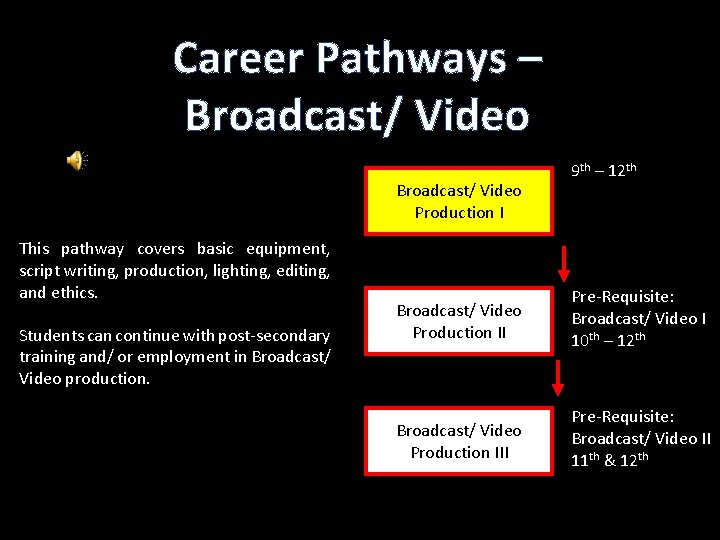 Career Pathways – Broadcast/ Video

This pathway covers basic equipment, script writing, production, lighting, editing, and ethics.

Students can continue with post-secondary training and/ or employment in Broadcast/ Video production.

Broadcast/ Video Production I

$9^{th}$ – $12^{th}$

Broadcast/ Video Production II

Pre-Requisite: Broadcast/ Video I
$10^{th}$ – $12^{th}$

Broadcast/ Video Production III

Pre-Requisite: Broadcast/ Video II
$11^{th}$ & $12^{th}$